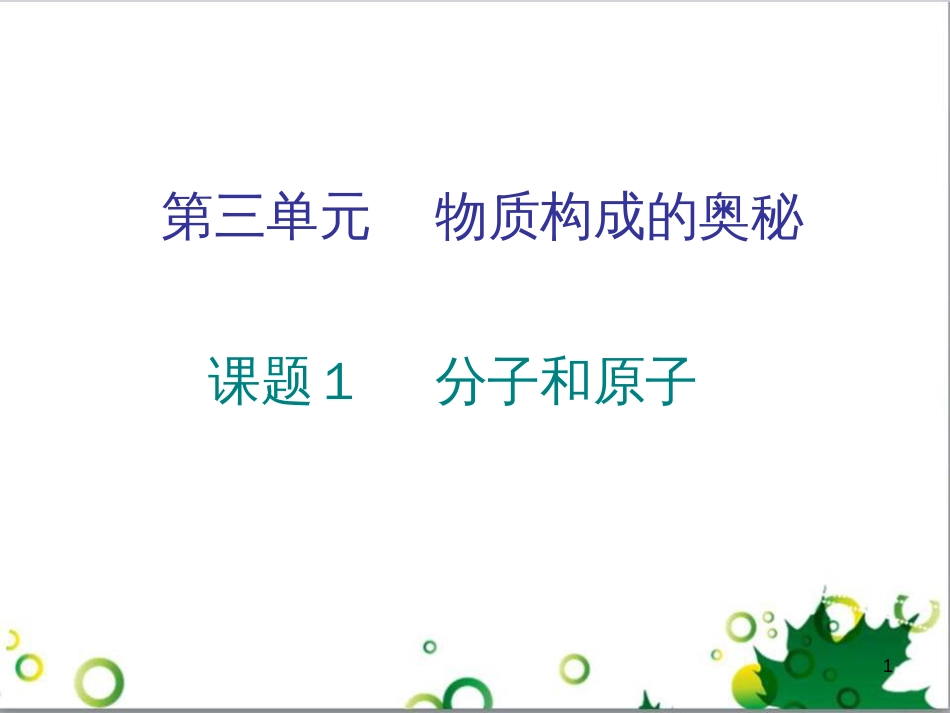 第三单元　物质构成的奥秘

课题１　分子和原子

1